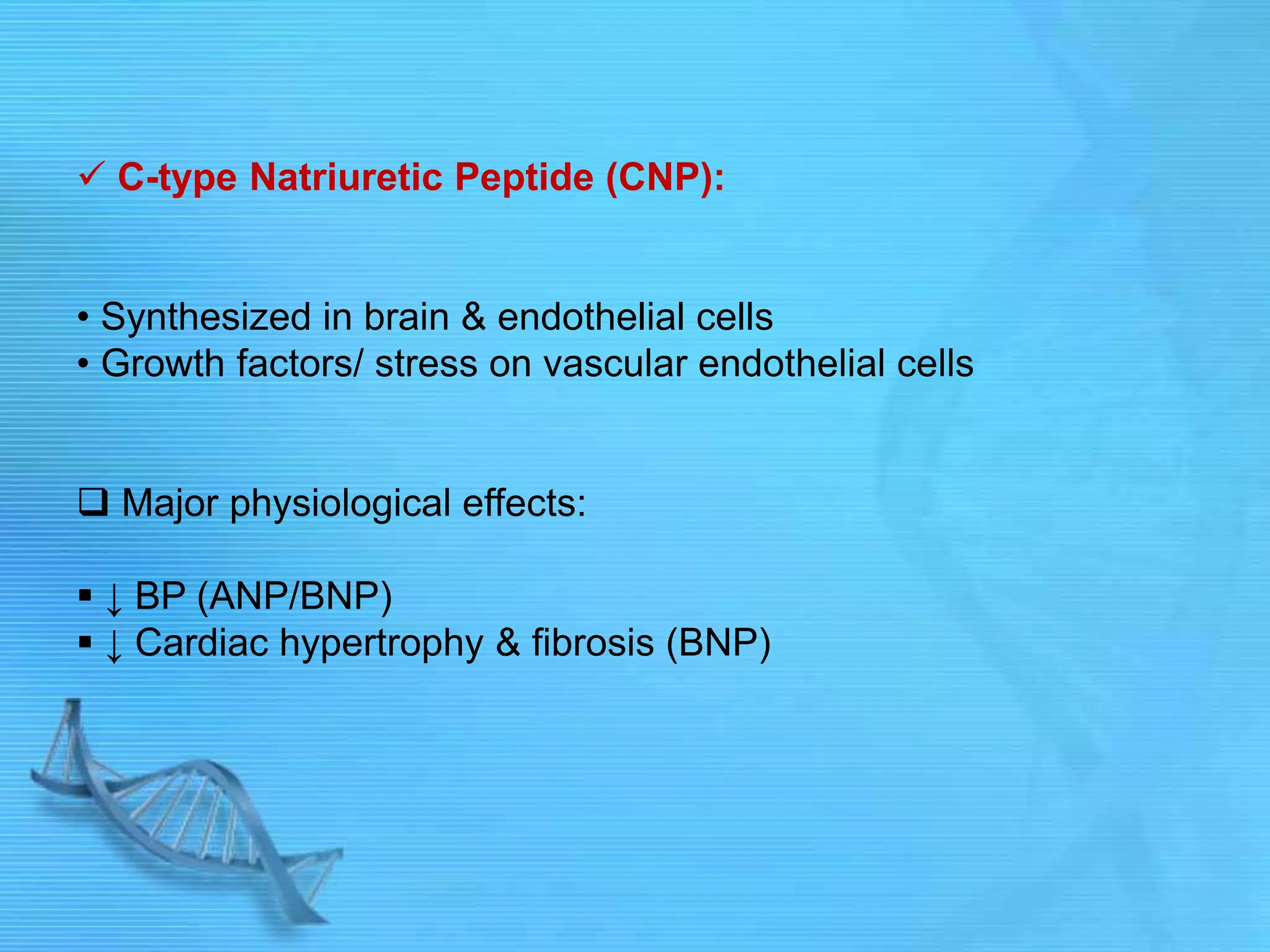 ✓ C-type Natriuretic Peptide (CNP):

• Synthesized in brain & endothelial cells
• Growth factors/ stress on vascular endothelial cells

❑ Major physiological effects:

▪ ↓ BP (ANP/BNP)
▪ ↓ Cardiac hypertrophy & fibrosis (BNP)